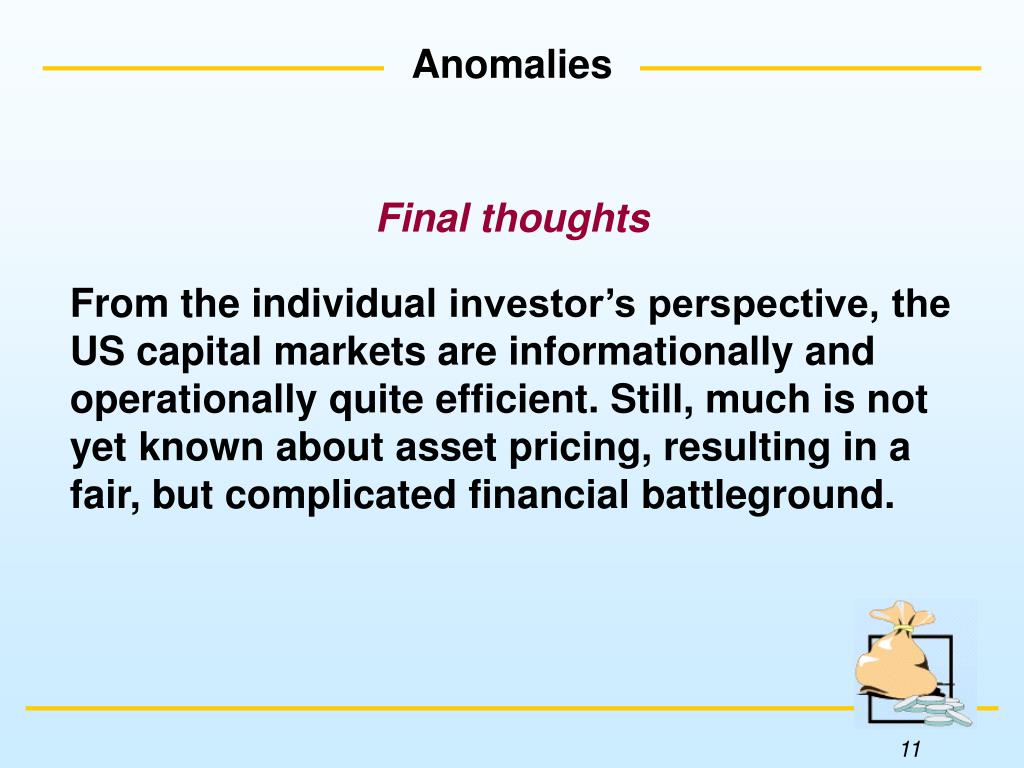 Anomalies

Final thoughts

From the individual investor’s perspective, the US capital markets are informationally and operationally quite efficient. Still, much is not yet known about asset pricing, resulting in a fair, but complicated financial battleground.

11